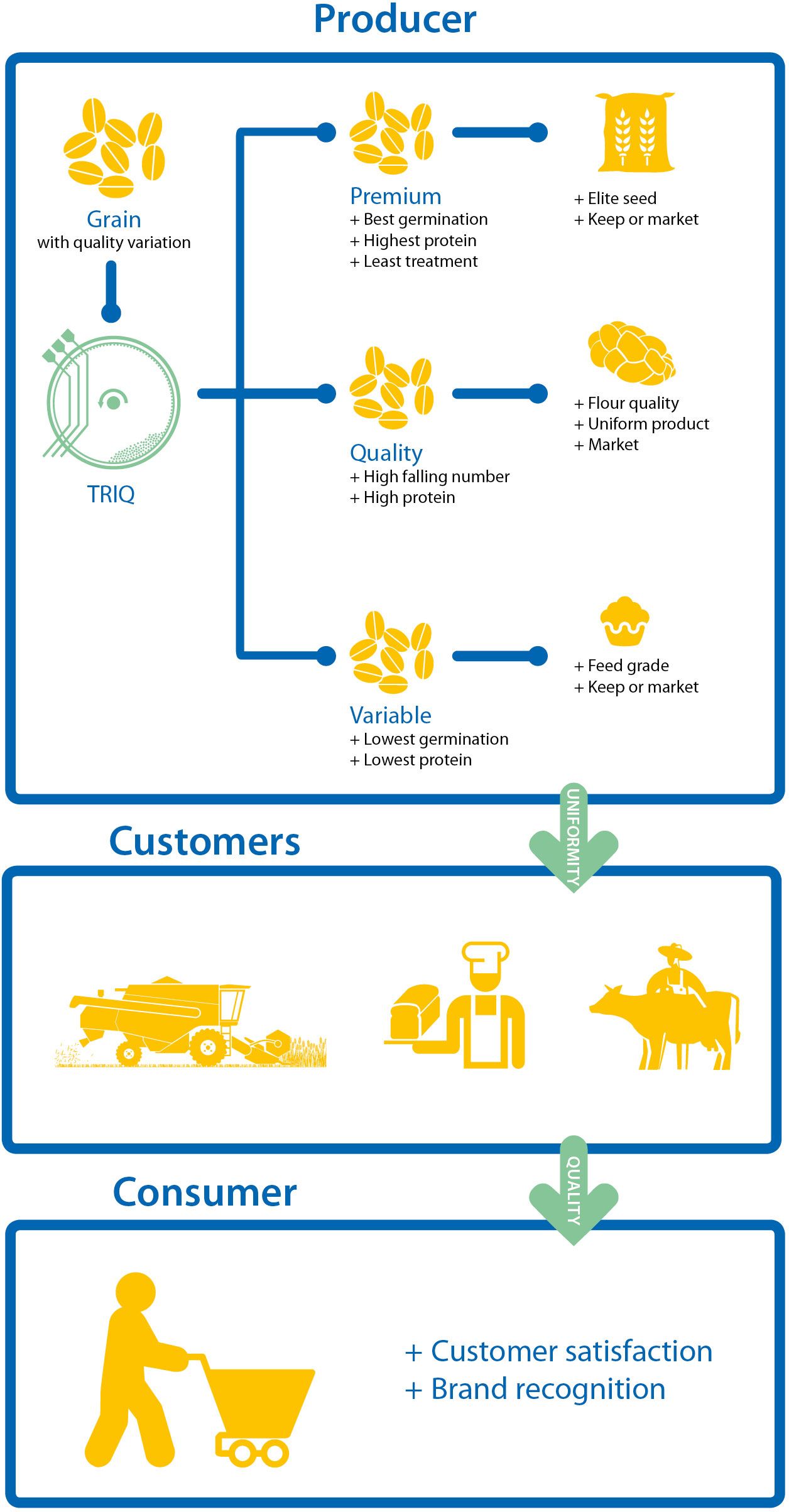 Producer

Grain
with quality variation

TRIQ

Premium
+ Best germination
+ Highest protein
+ Least treatment

+ Elite seed
+ Keep or market

Quality
+ High falling number
+ High protein

+ Flour quality
+ Uniform product
+ Market

Variable
+ Lowest germination
+ Lowest protein

+ Feed grade
+ Keep or market

UNIFORMITY

Customers

QUALITY

Consumer

+ Customer satisfaction
+ Brand recognition